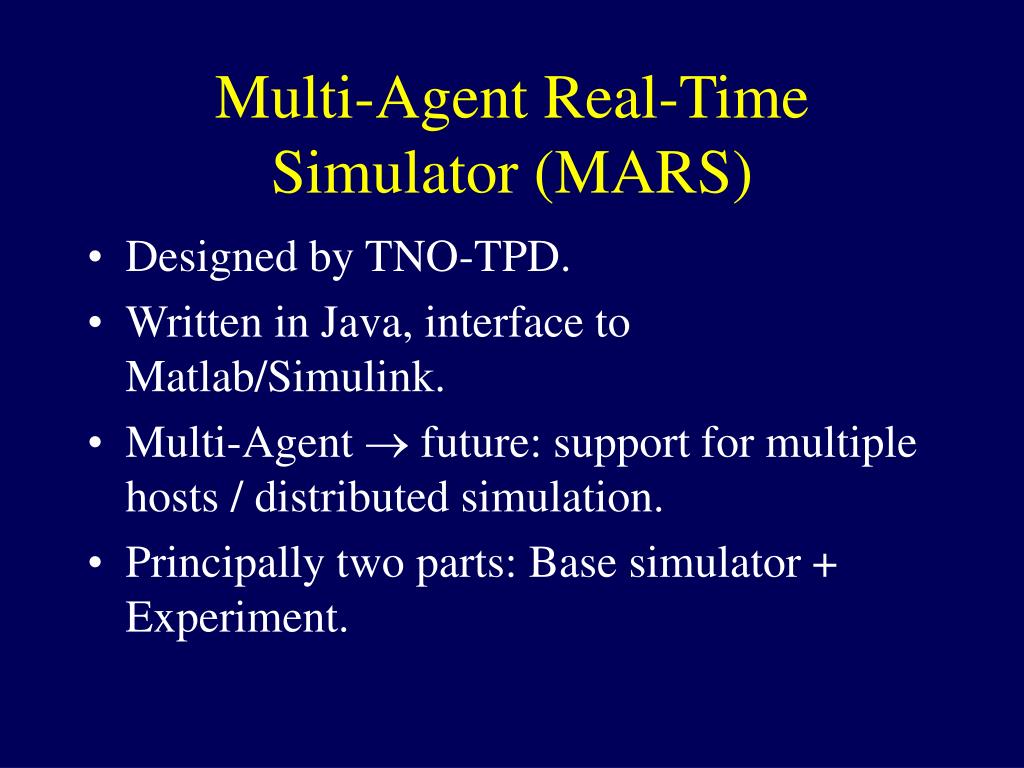 Multi-Agent Real-Time Simulator (MARS)

• Designed by TNO-TPD.
• Written in Java, interface to Matlab/Simulink.
• Multi-Agent $\rightarrow$ future: support for multiple hosts / distributed simulation.
• Principally two parts: Base simulator + Experiment.